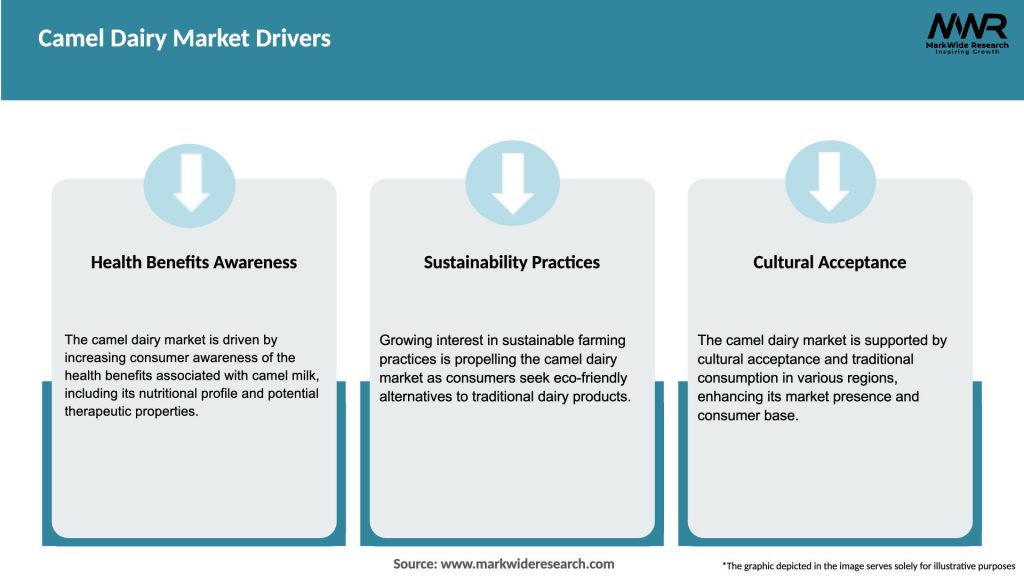 Camel Dairy Market Drivers

MWR
MarkWide Research
Inspiring Growth

Health Benefits Awareness

The camel dairy market is driven by increasing consumer awareness of the health benefits associated with camel milk, including its nutritional profile and potential therapeutic properties.

Sustainability Practices

Growing interest in sustainable farming practices is propelling the camel dairy market as consumers seek eco-friendly alternatives to traditional dairy products.

Cultural Acceptance

The camel dairy market is supported by cultural acceptance and traditional consumption in various regions, enhancing its market presence and consumer base.

Source: www.markwideresearch.com

*The graphic depicted in the image serves solely for illustrative purposes